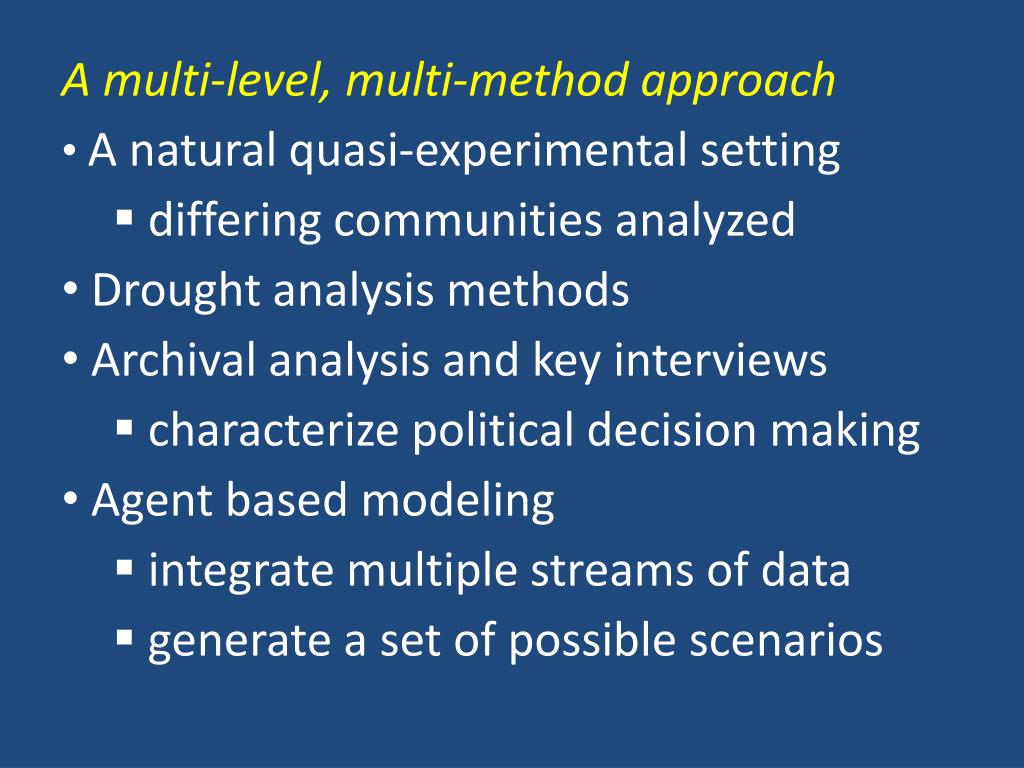 A multi-level, multi-method approach
• A natural quasi-experimental setting
▪ differing communities analyzed
• Drought analysis methods
• Archival analysis and key interviews
▪ characterize political decision making
• Agent based modeling
▪ integrate multiple streams of data
▪ generate a set of possible scenarios